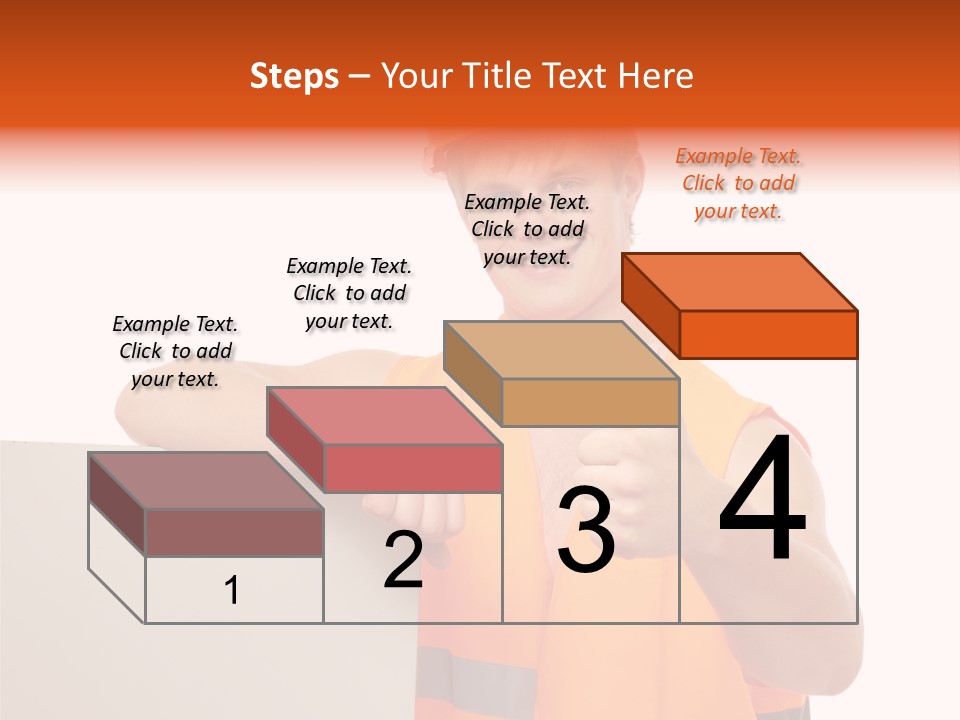 Steps – Your Title Text Here

Example Text. Click to add your text.

Example Text. Click to add your text.

Example Text. Click to add your text.

Example Text. Click to add your text.

1

2

3

4